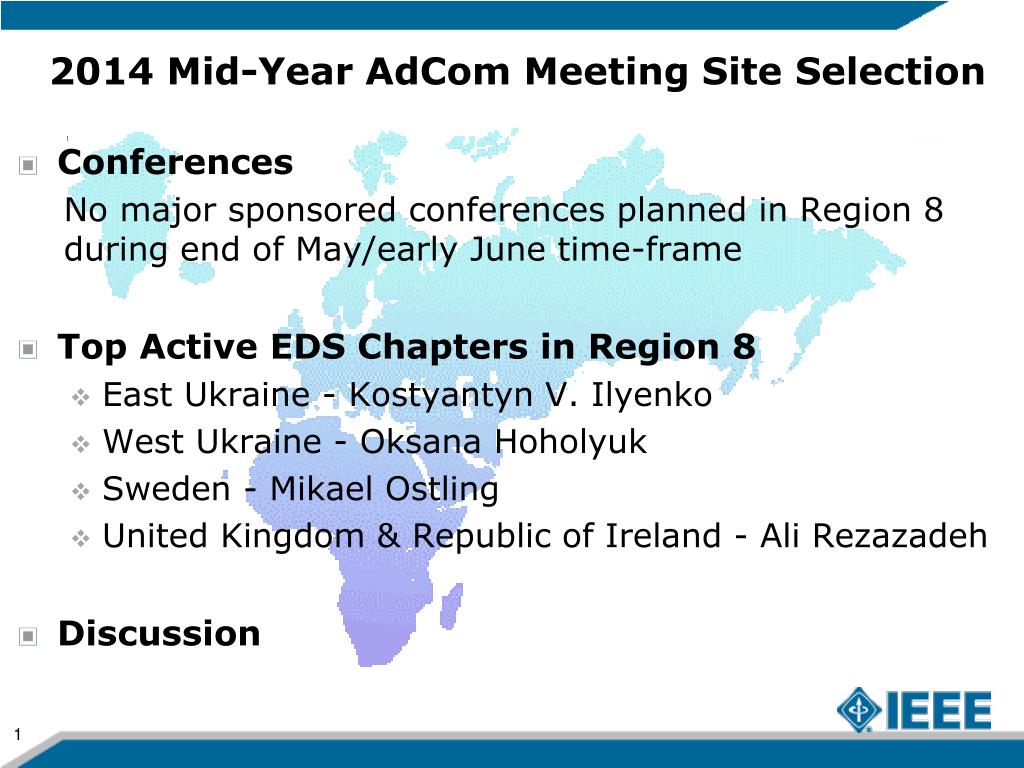 2014 Mid-Year AdCom Meeting Site Selection

Conferences
No major sponsored conferences planned in Region 8 during end of May/early June time-frame

Top Active EDS Chapters in Region 8
East Ukraine - Kostyantyn V. Ilyenko
West Ukraine - Oksana Hoholyuk
Sweden - Mikael Ostling
United Kingdom & Republic of Ireland - Ali Rezazadeh

Discussion

IEEE

1